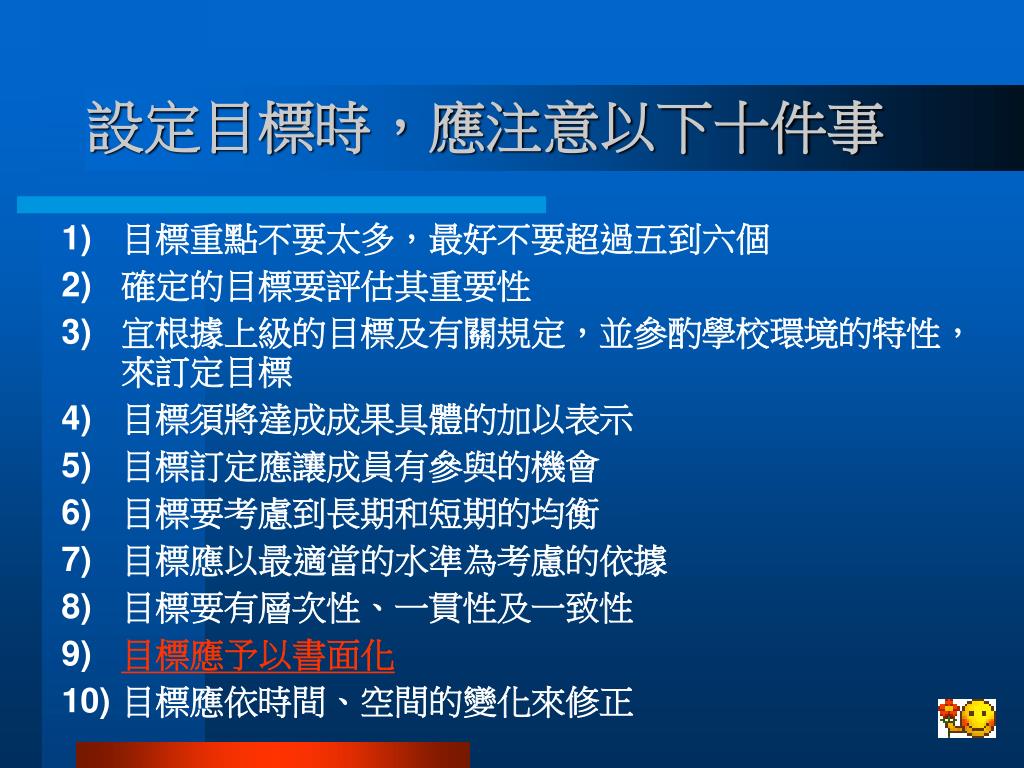 設定目標時，應注意以下十件事

1) 目標重點不要太多，最好不要超過五到六個
2) 確定的目標要評估其重要性
3) 宜根據上級的目標及有關規定，並參酌學校環境的特性，來訂定目標
4) 目標須將達成成果具體的加以表示
5) 目標訂定應讓成員有參與的機會
6) 目標要考慮到長期和短期的均衡
7) 目標應以最適當的水準為考慮的依據
8) 目標要有層次性、一貫性及一致性
9) 目標應予以書面化
10) 目標應依時間、空間的變化來修正